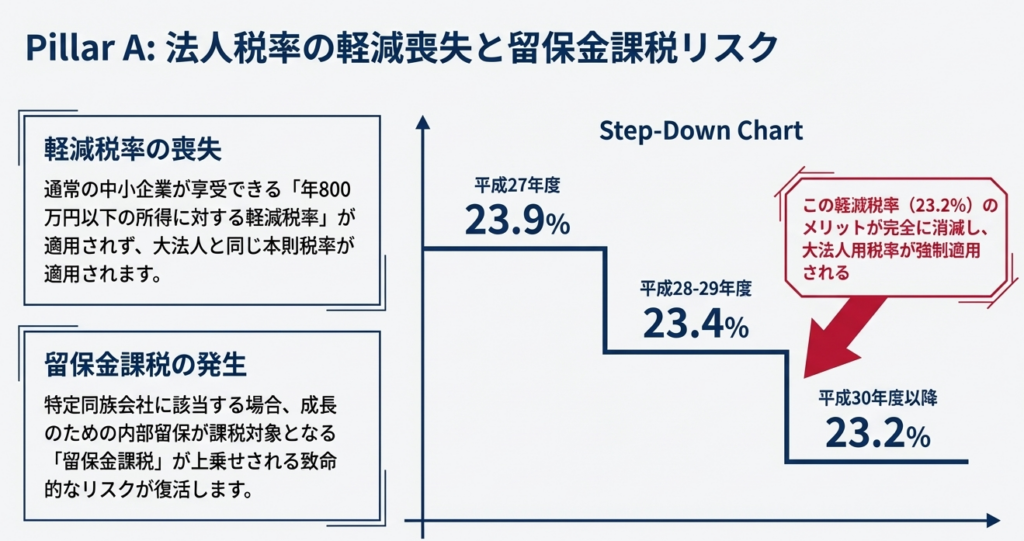 Pillar A: 法人税率の軽減喪失と留保金課税リスク

軽減税率の喪失

通常の中小企業が享受できる「年800万円以下の所得に対する軽減税率」が適用されず、大法人と同じ本則税率が適用されます。

留保金課税の発生

特定同族会社に該当する場合、成長のための内部留保が課税対象となる「留保金課税」が上乗せされる致命的なリスクが復活します。

Step-Down Chart

平成27年度
23.9%

平成28-29年度
23.4%

平成30年度以降
23.2%

この軽減税率（23.2%）のメリットが完全に消滅し、大法人用税率が強制適用される